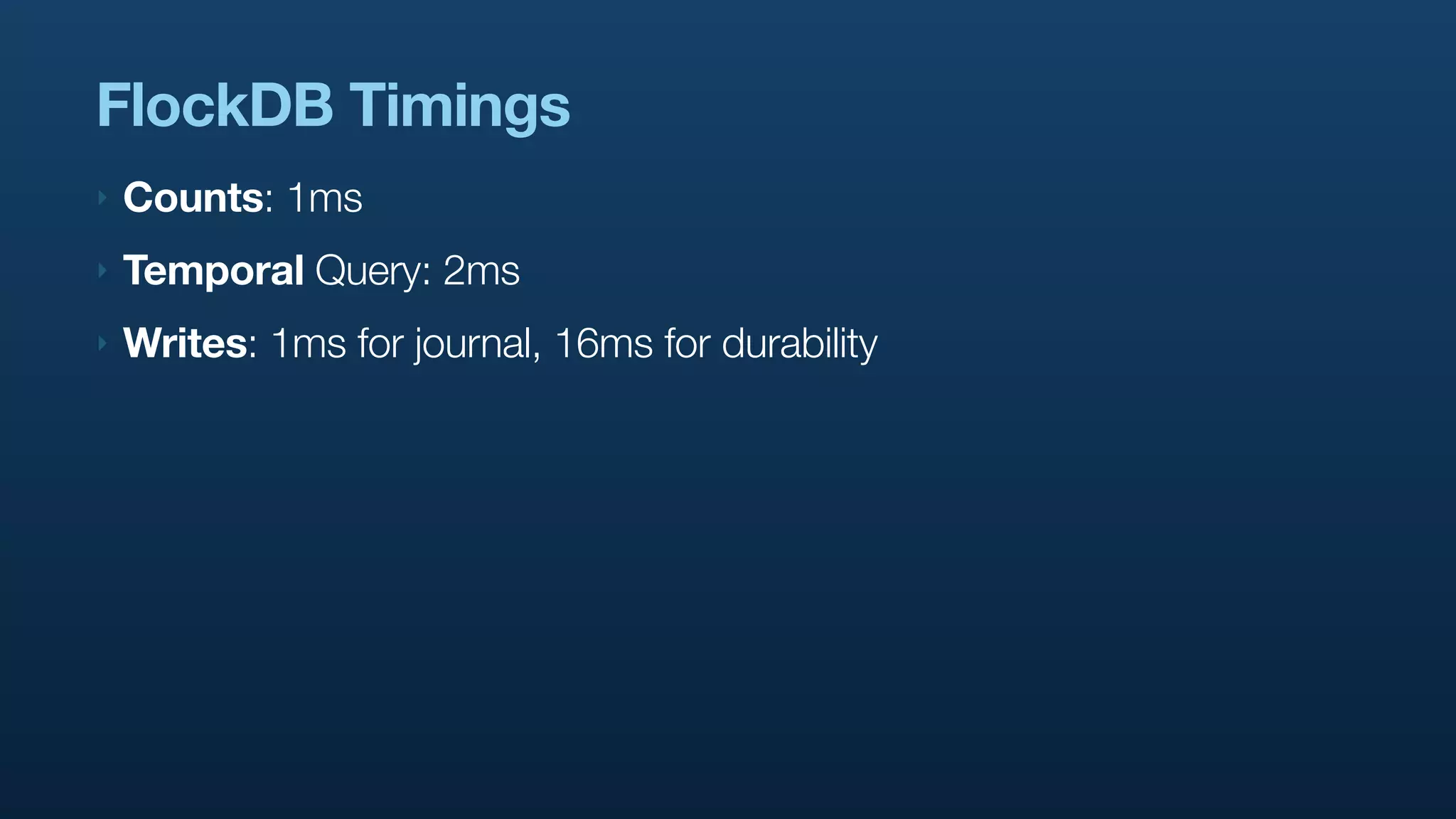 FlockDB Timings

Counts: 1ms

Temporal Query: 2ms

Writes: 1ms for journal, 16ms for durability